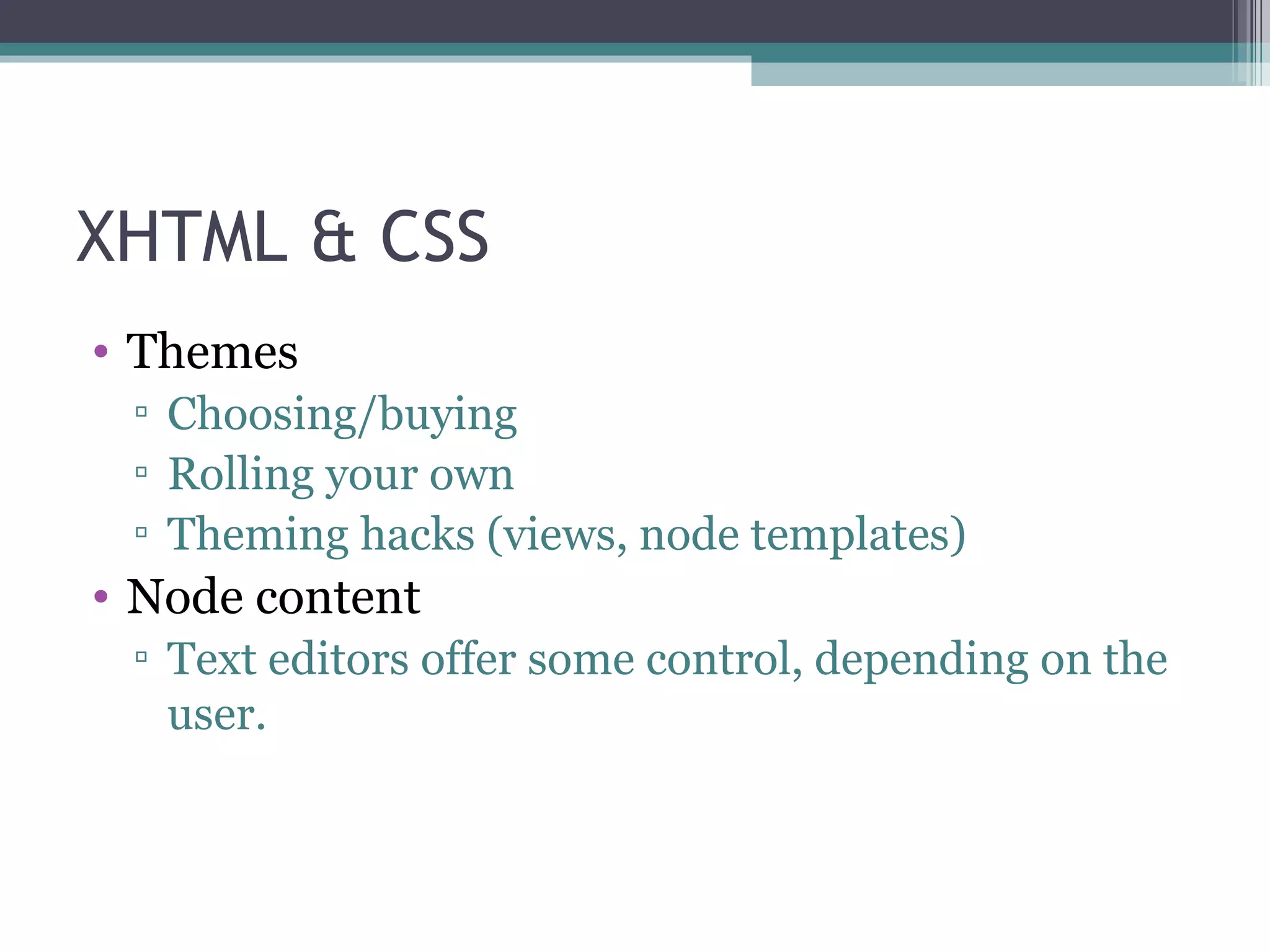 XHTML & CSS

• Themes
▫ Choosing/buying
▫ Rolling your own
▫ Theming hacks (views, node templates)
• Node content
▫ Text editors offer some control, depending on the user.